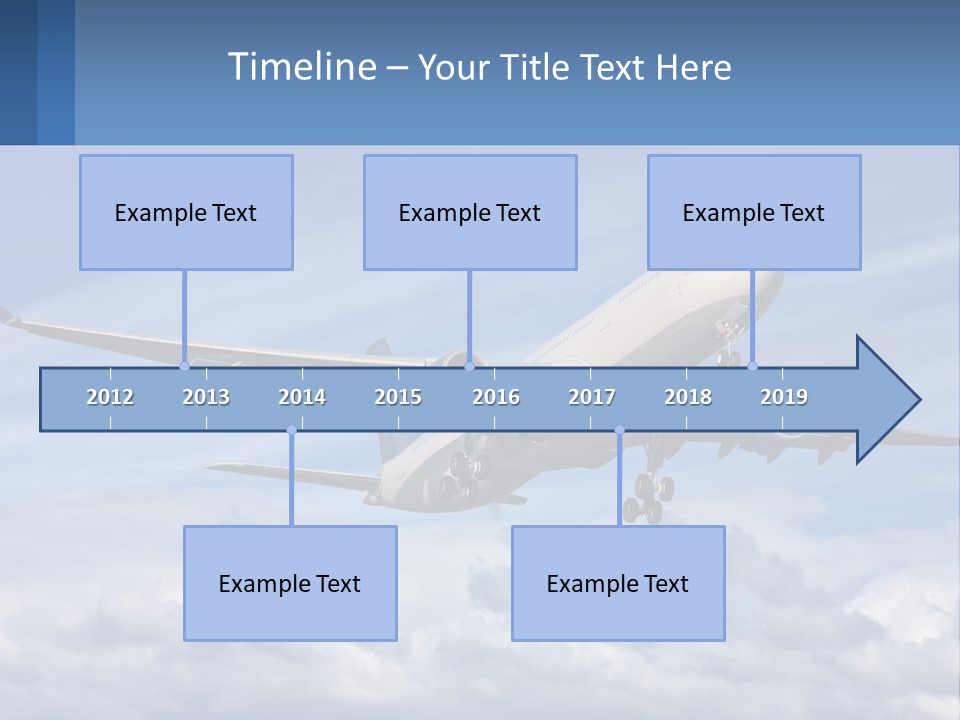 Timeline – Your Title Text Here

Example Text

Example Text

Example Text

2012 2013 2014 2015 2016 2017 2018 2019

Example Text

Example Text